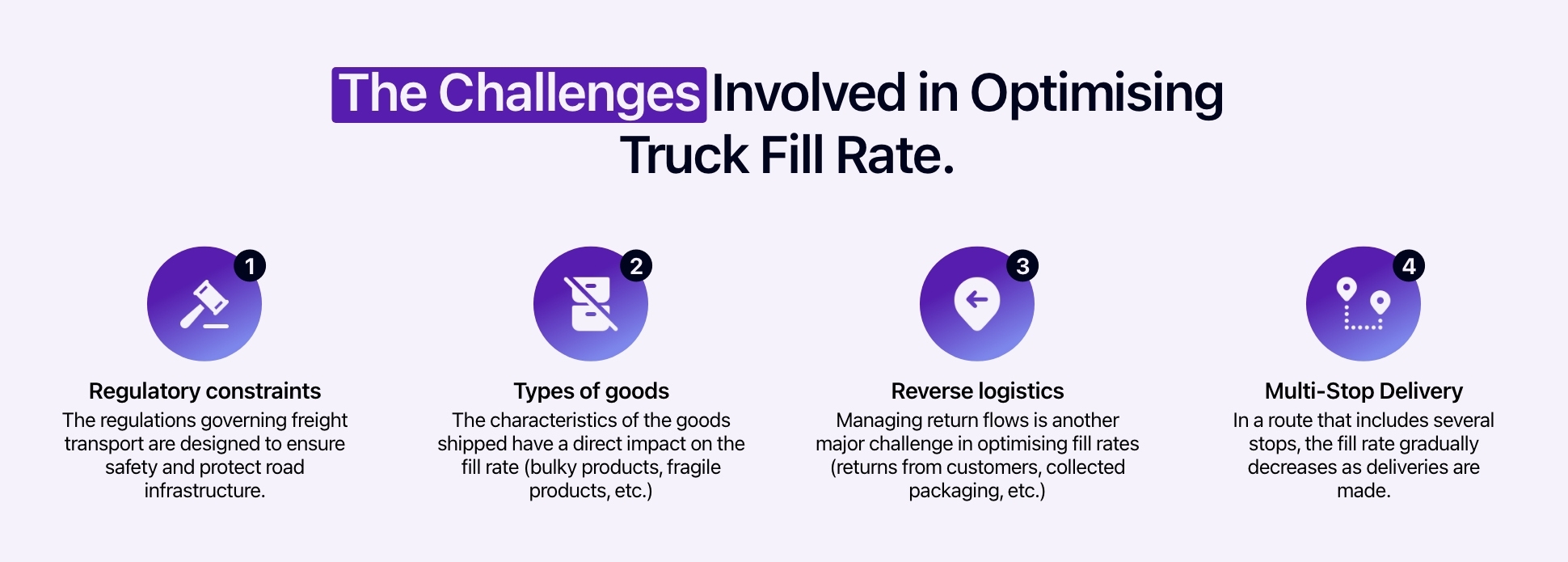 The Challenges Involved in Optimising Truck Fill Rate.

1

Regulatory constraints
The regulations governing freight transport are designed to ensure safety and protect road infrastructure.

2

Types of goods
The characteristics of the goods shipped have a direct impact on the fill rate (bulky products, fragile products, etc.)

3

Reverse logistics
Managing return flows is another major challenge in optimising fill rates (returns from customers, collected packaging, etc.)

4

Multi-Stop Delivery
In a route that includes several stops, the fill rate gradually decreases as deliveries are made.